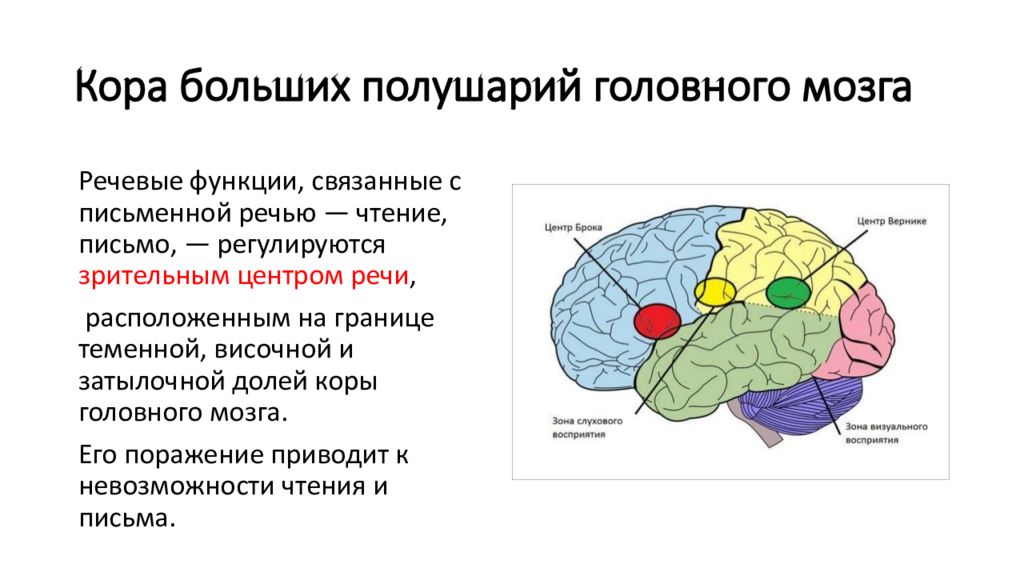 Кора больших полушарий головного мозга

Речевые функции, связанные с письменной речью — чтение, письмо, — регулируются зрительным центром речи,

расположенным на границе теменной, височной и затылочной долей коры головного мозга.

Его поражение приводит к невозможности чтения и письма.

Центр Брока

Центр Вернике

Зона слухового восприятия

Зона визуального восприятия